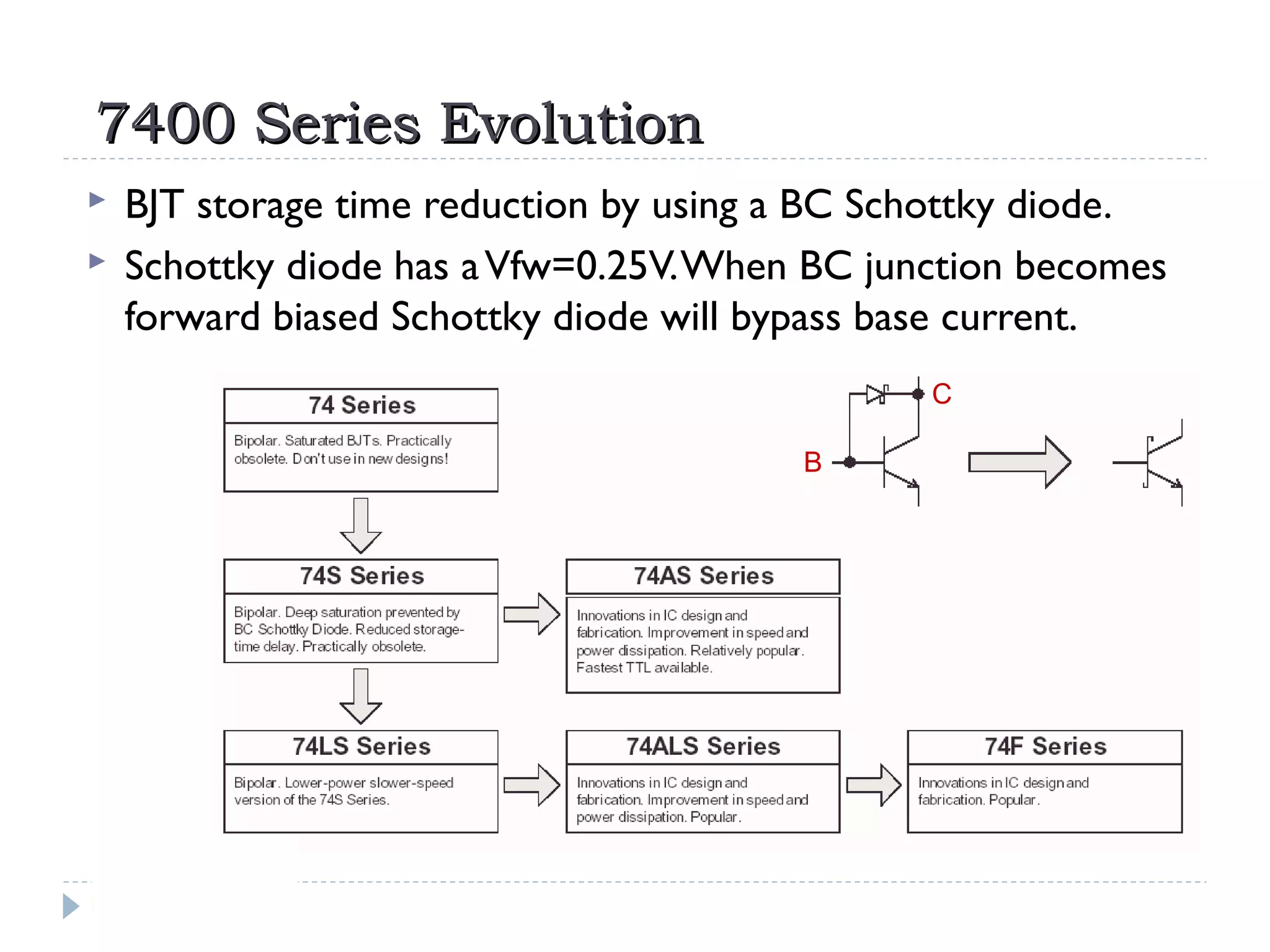 7400 Series Evolution

BJT storage time reduction by using a BC Schottky diode.

Schottky diode has a Vfw=0.25V. When BC junction becomes forward biased Schottky diode will bypass base current.

C

B

74 Series

Bipolar. Saturated BJTs. Practically obsolete. Don't use in new designs!

74S Series

Bipolar. Deep saturation prevented by BC Schottky Diode. Reduced storage-time delay. Practically obsolete.

74AS Series

Innovations in IC design and fabrication. Improvement in speed and power dissipation. Relatively popular. Fastest TTL available.

74LS Series

Bipolar. Lower-power slower-speed version of the 74S Series.

74ALS Series

Innovations in IC design and fabrication. Improvement in speed and power dissipation. Popular.

74F Series

Innovations in IC design and fabrication. Popular.